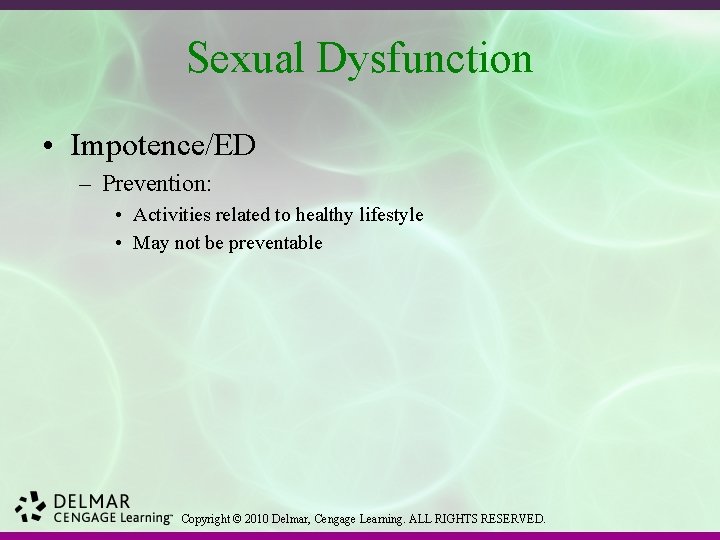 Sexual Dysfunction

• Impotence/ED
– Prevention:
• Activities related to healthy lifestyle
• May not be preventable

DELMAR
CENGAGE Learning™ Copyright © 2010 Delmar, Cengage Learning. ALL RIGHTS RESERVED.